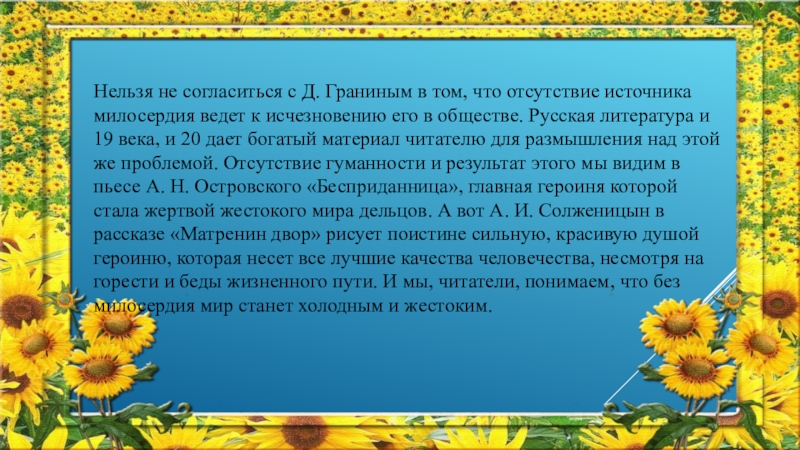 Нельзя не согласиться с Д. Граниным в том, что отсутствие источника милосердия ведет к исчезновению его в обществе. Русская литература и 19 века, и 20 дает богатый материал читателю для размышления над этой же проблемой. Отсутствие гуманности и результат этого мы видим в пьесе А. Н. Островского «Бесприданница», главная героиня которой стала жертвой жестокого мира дельцов. А вот А. И. Солженицын в рассказе «Матренин двор» рисует поистине сильную, красивую душой героиню, которая несет все лучшие качества человечества, несмотря на горести и беды жизненного пути. И мы, читатели, понимаем, что без милосердия мир станет холодным и жестоким.